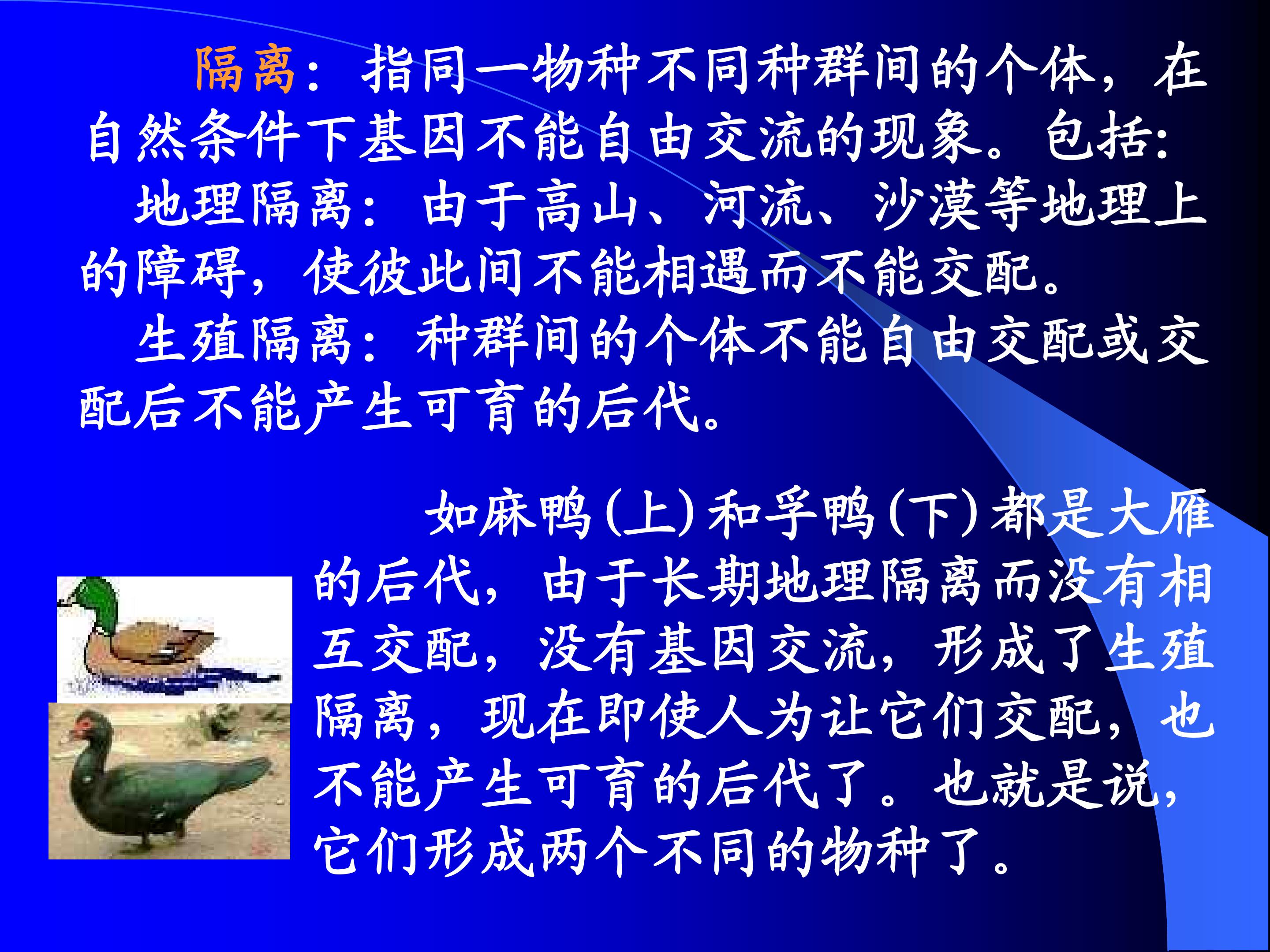 隔离：指同一物种不同种群间的个体，在自然条件下基因不能自由交流的现象。包括:

地理隔离：由于高山、河流、沙漠等地理上的障碍，使彼此间不能相遇而不能交配。

生殖隔离：种群间的个体不能自由交配或交配后不能产生可育的后代。

如麻鸭(上)和孚鸭(下)都是大雁的后代，由于长期地理隔离而没有相互交配，没有基因交流，形成了生殖隔离，现在即使人为让它们交配，也不能产生可育的后代了。也就是说，它们形成两个不同的物种了。